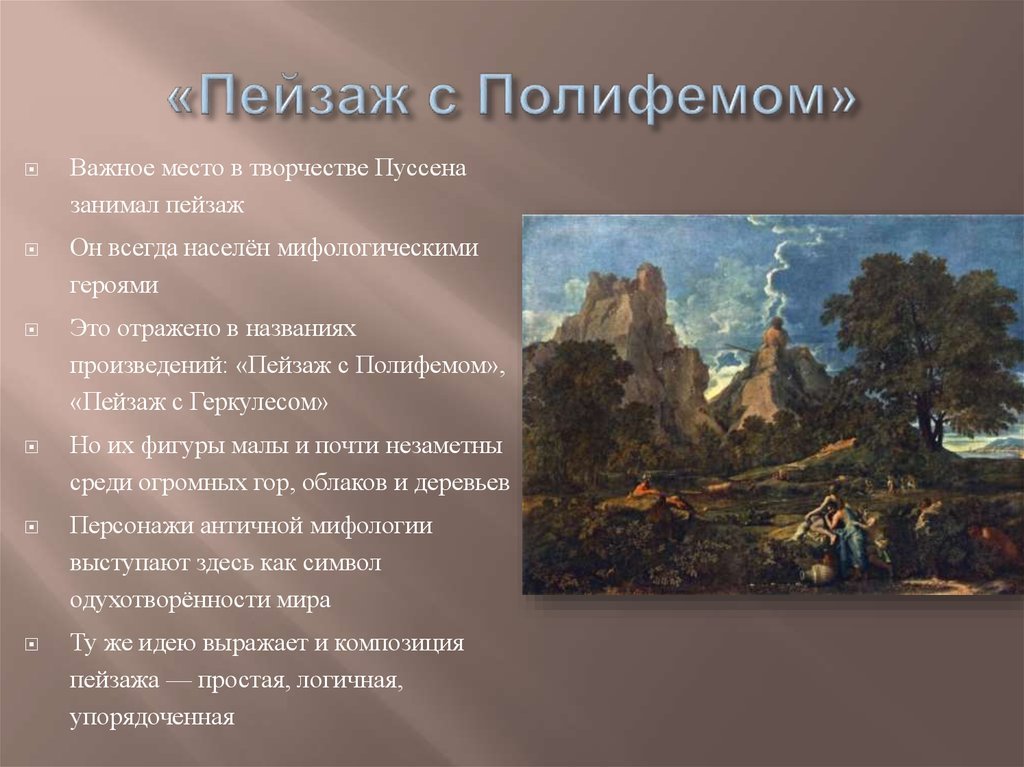 «Пейзаж с Полифемом»

Важное место в творчестве Пуссена занимал пейзаж

Он всегда населён мифологическими героями

Это отражено в названиях произведений: «Пейзаж с Полифемом», «Пейзаж с Геркулесом»

Но их фигуры малы и почти незаметны среди огромных гор, облаков и деревьев

Персонажи античной мифологии выступают здесь как символ одухотворённости мира

Ту же идею выражает и композиция пейзажа — простая, логичная, упорядоченная